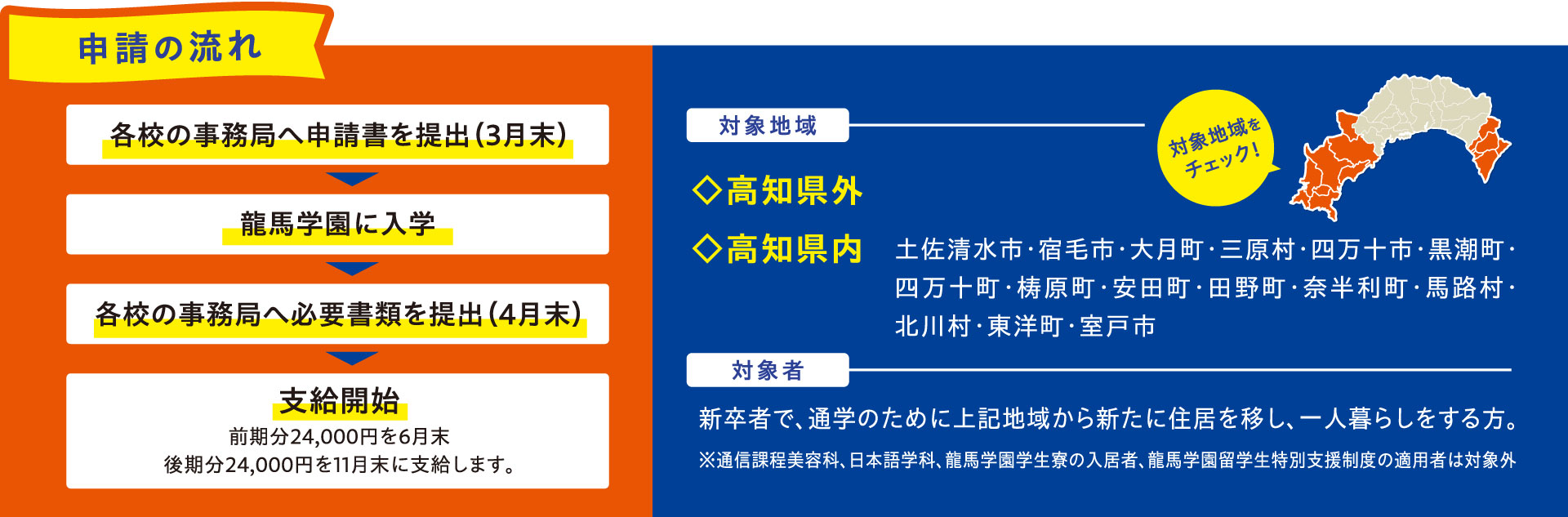 申請の流れ

各校の事務局へ申請書を提出(3月末)

龍馬学園に入学

各校の事務局へ必要書類を提出(4月末)

支給開始
前期分24,000円を6月末
後期分24,000円を11月末に支給します。

対象地域

対象地域をチェック!

◇高知県外

◇高知県内　土佐清水市・宿毛市・大月町・三原村・四万十市・黒潮町・四万十町・梼原町・安田町・田野町・奈半利町・馬路村・北川村・東洋町・室戸市

対象者

新卒者で、通学のために上記地域から新たに住居を移し、一人暮らしをする方。
※通信課程美容科、日本語学科、龍馬学園学生寮の入居者、龍馬学園留学生特別支援制度の適用者は対象外